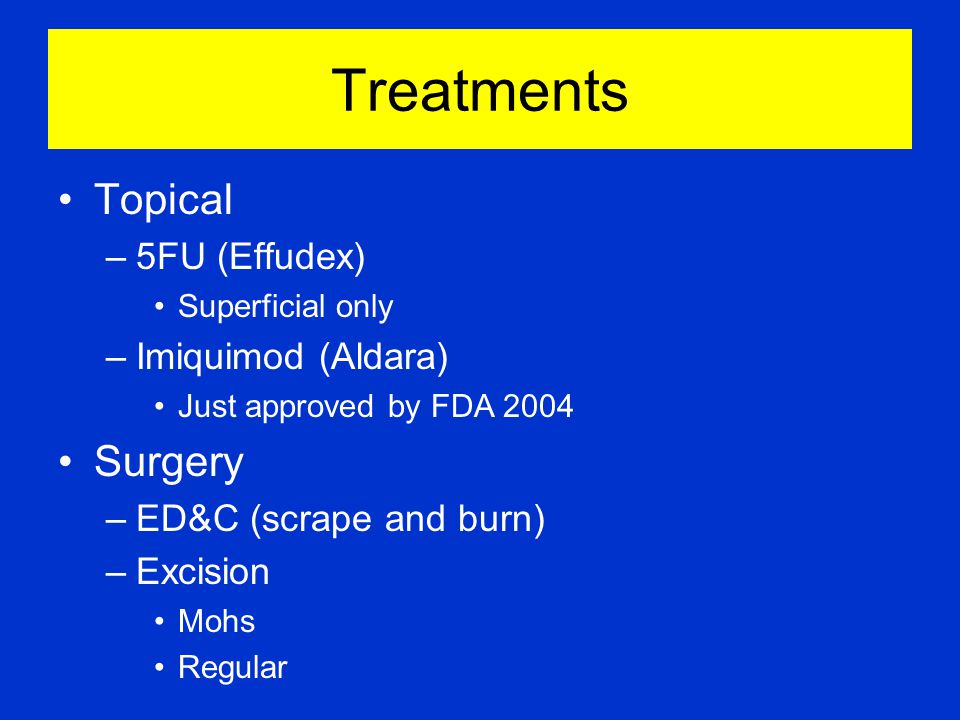 Treatments

• Topical
– 5FU (Effudex)
• Superficial only
– Imiquimod (Aldara)
• Just approved by FDA 2004

• Surgery
– ED&C (scrape and burn)
– Excision
• Mohs
• Regular